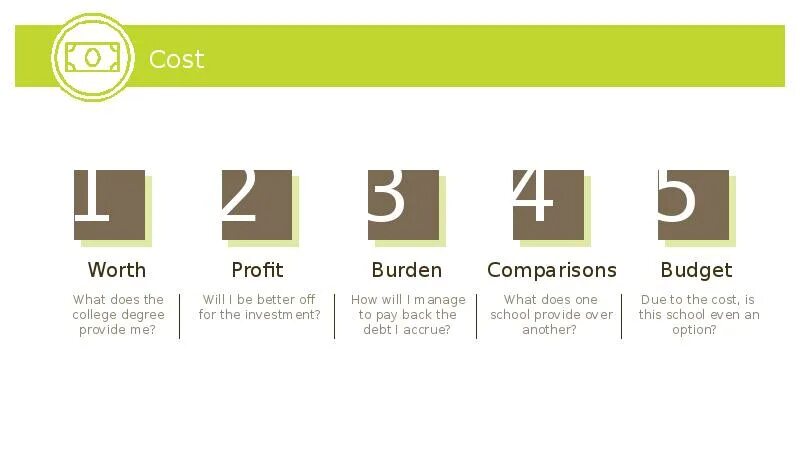 Cost

1

Worth

What does the college degree provide me?

2

Profit

Will I be better off for the investment?

3

Burden

How will I manage to pay back the debt I accrue?

4

Comparisons

What does one school provide over another?

5

Budget

Due to the cost, is this school even an option?